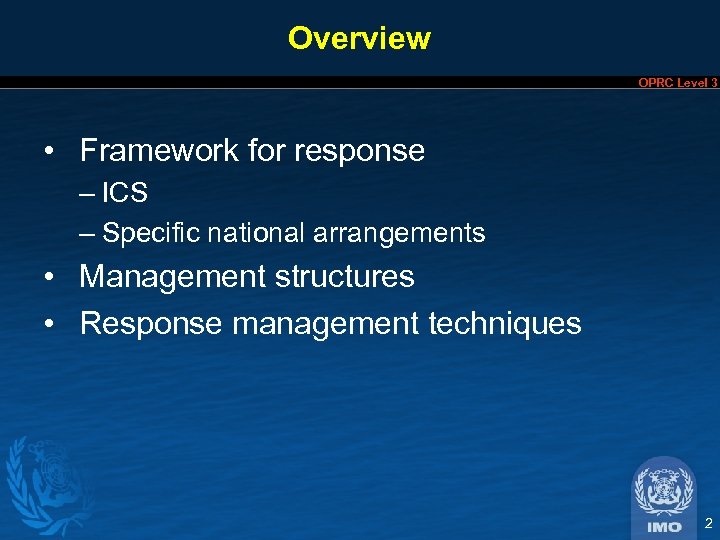 Overview

OPRC Level 3

• Framework for response
– ICS
– Specific national arrangements
• Management structures
• Response management techniques

IMO

2